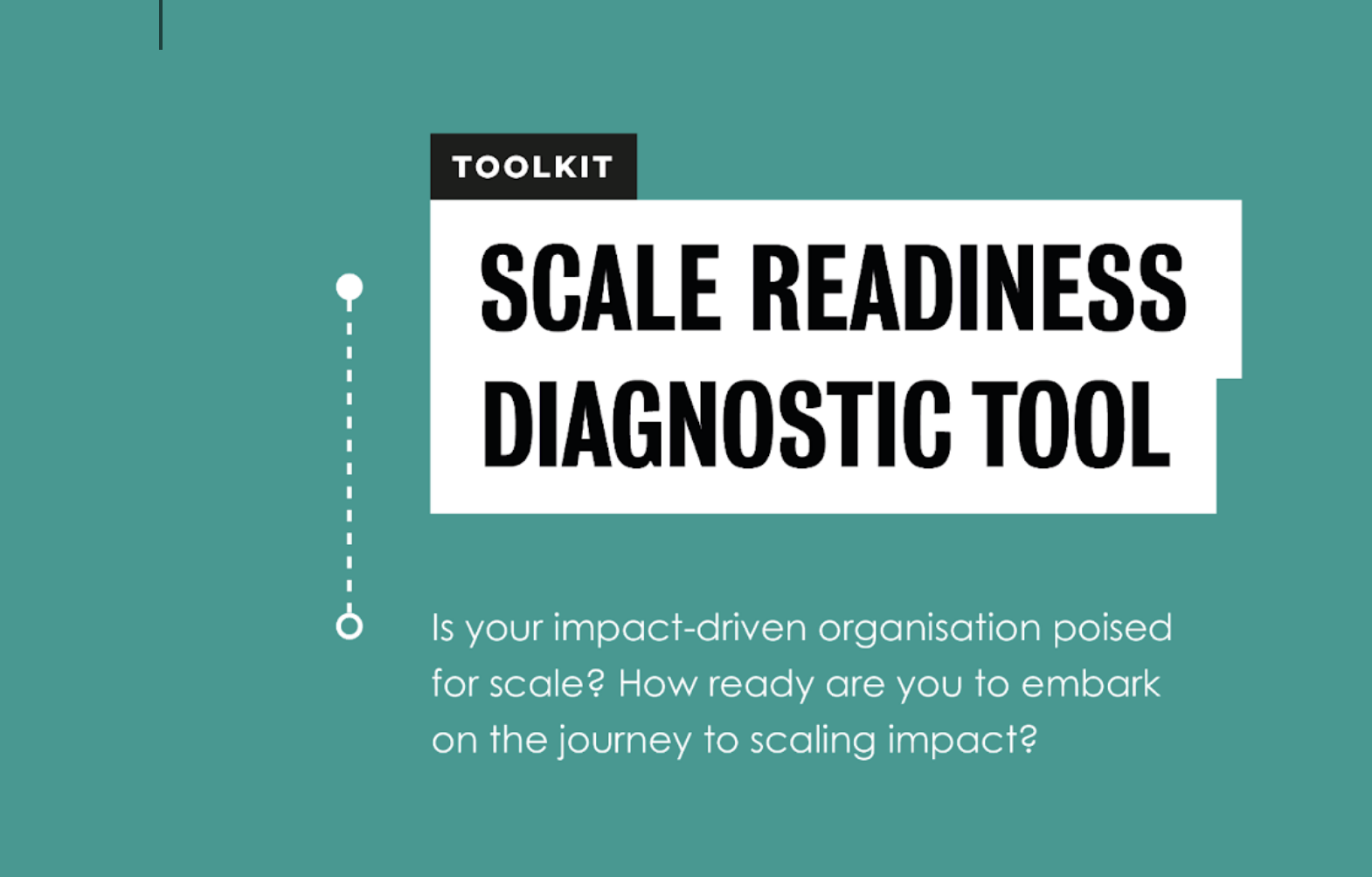 TOOLKIT

SCALE READINESS DIAGNOSTIC TOOL

Is your impact-driven organisation poised for scale? How ready are you to embark on the journey to scaling impact?